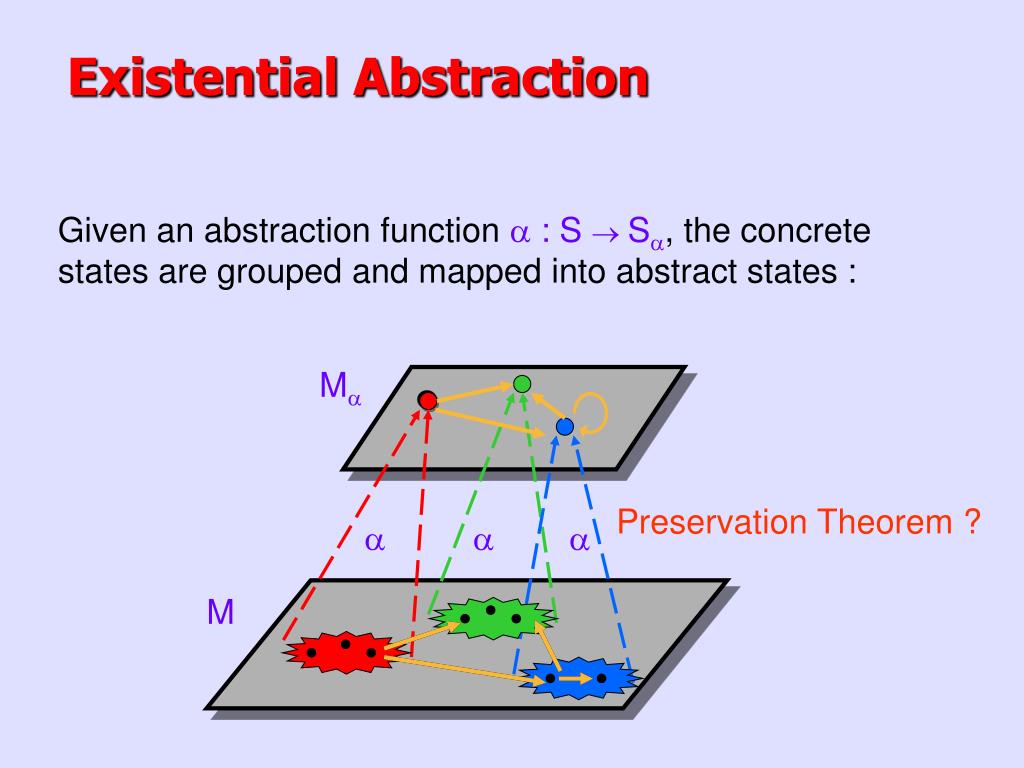 Existential Abstraction

Given an abstraction function $\alpha : S \rightarrow S_\alpha$, the concrete states are grouped and mapped into abstract states :

$M_\alpha$

$\alpha$ $\alpha$ $\alpha$

Preservation Theorem ?

M